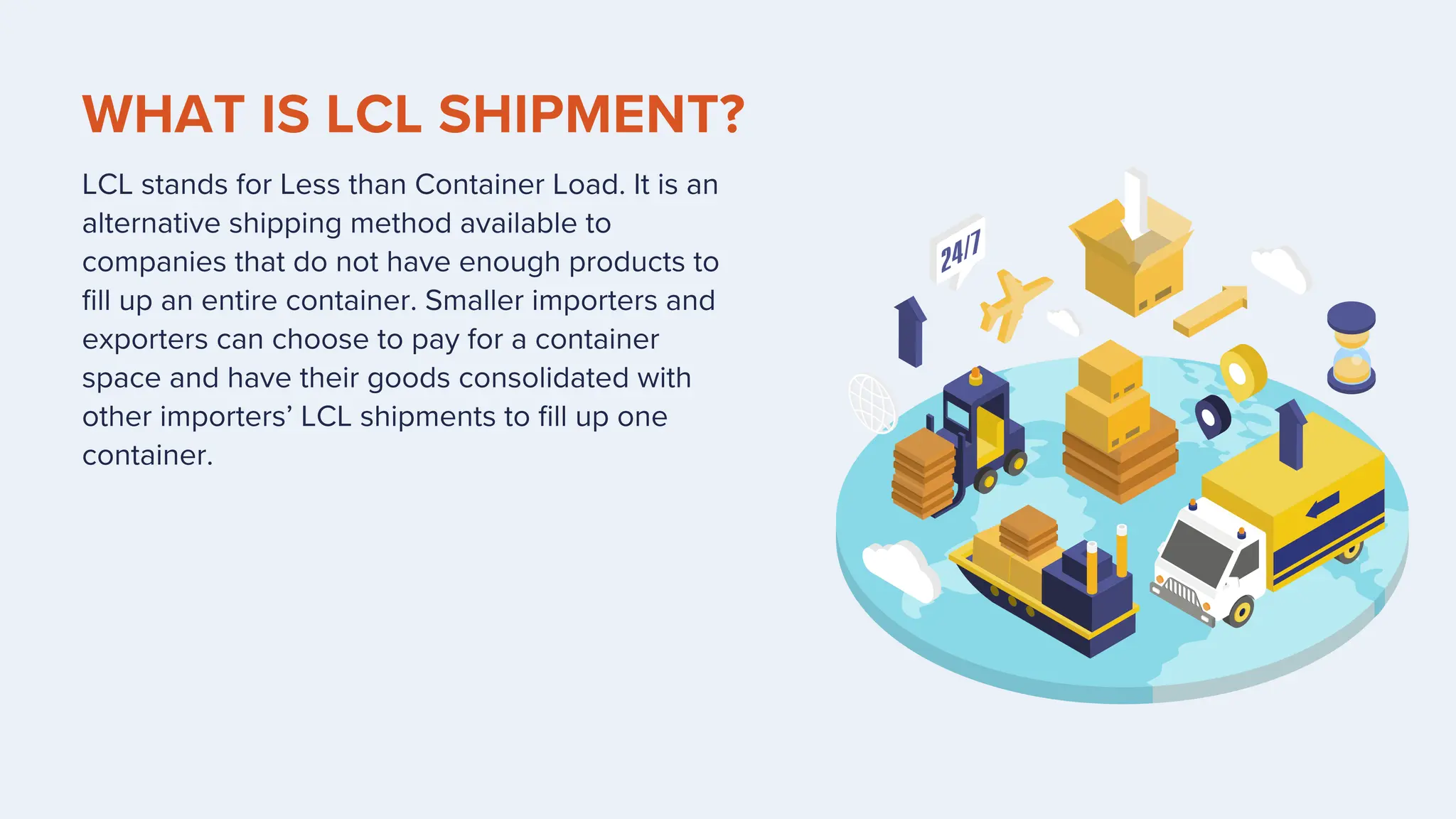 WHAT IS LCL SHIPMENT?

LCL stands for Less than Container Load. It is an alternative shipping method available to companies that do not have enough products to fill up an entire container. Smaller importers and exporters can choose to pay for a container space and have their goods consolidated with other importers’ LCL shipments to fill up one container.

24/7